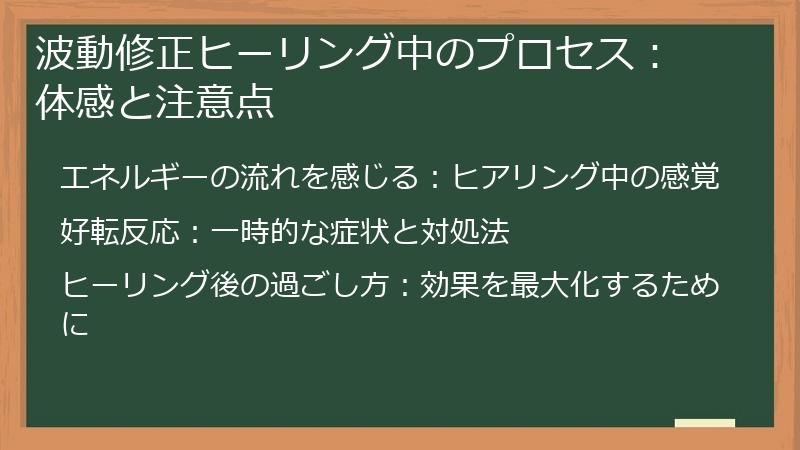 波動修正ヒーリング中のプロセス：体感と注意点

エネルギーの流れを感じる：ヒアリング中の感覚

好転反応：一時的な症状と対処法

ヒーリング後の過ごし方：効果を最大化するために